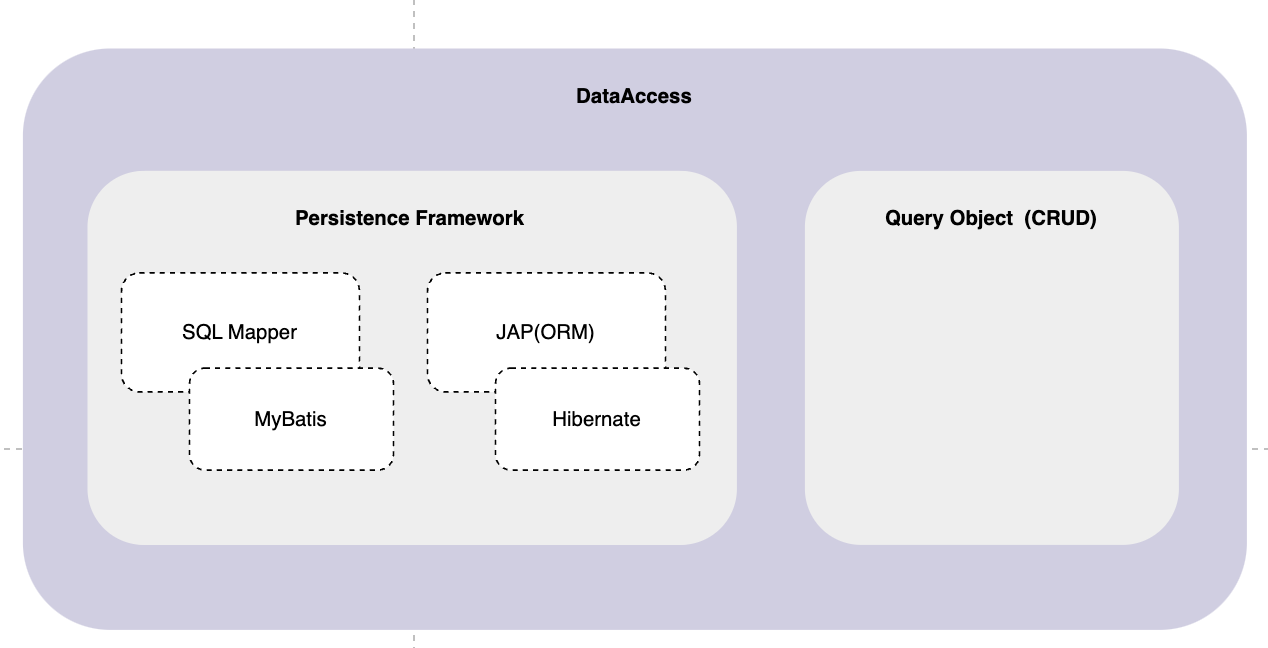 DataAccess

Persistence Framework

SQL Mapper

MyBatis

JAP(ORM)

Hibernate

Query Object (CRUD)